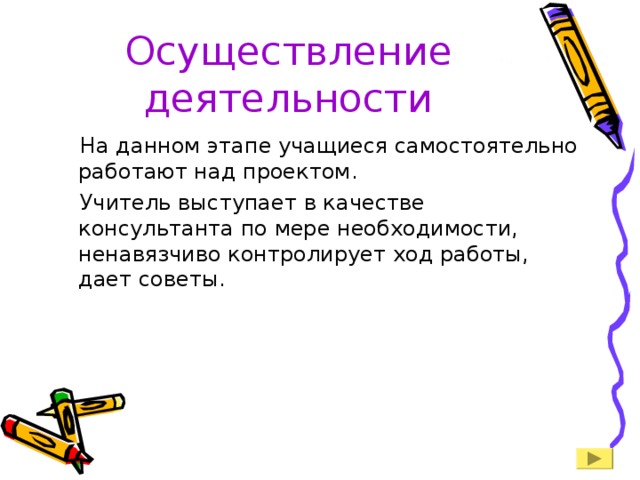 Осуществление деятельности

На данном этапе учащиеся самостоятельно работают над проектом.

Учитель выступает в качестве консультанта по мере необходимости, ненавязчиво контролирует ход работы, дает советы.